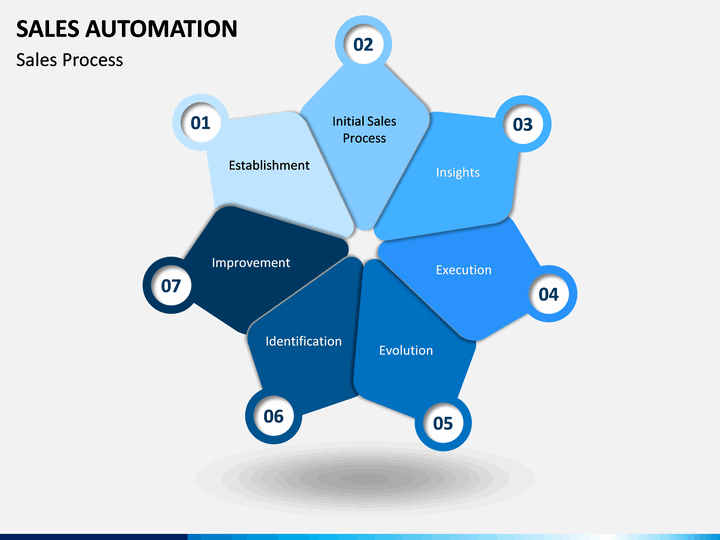 SALES AUTOMATION

Sales Process

01
Establishment

02
Initial Sales Process

03
Insights

04
Execution

05
Evolution

06
Identification

07
Improvement